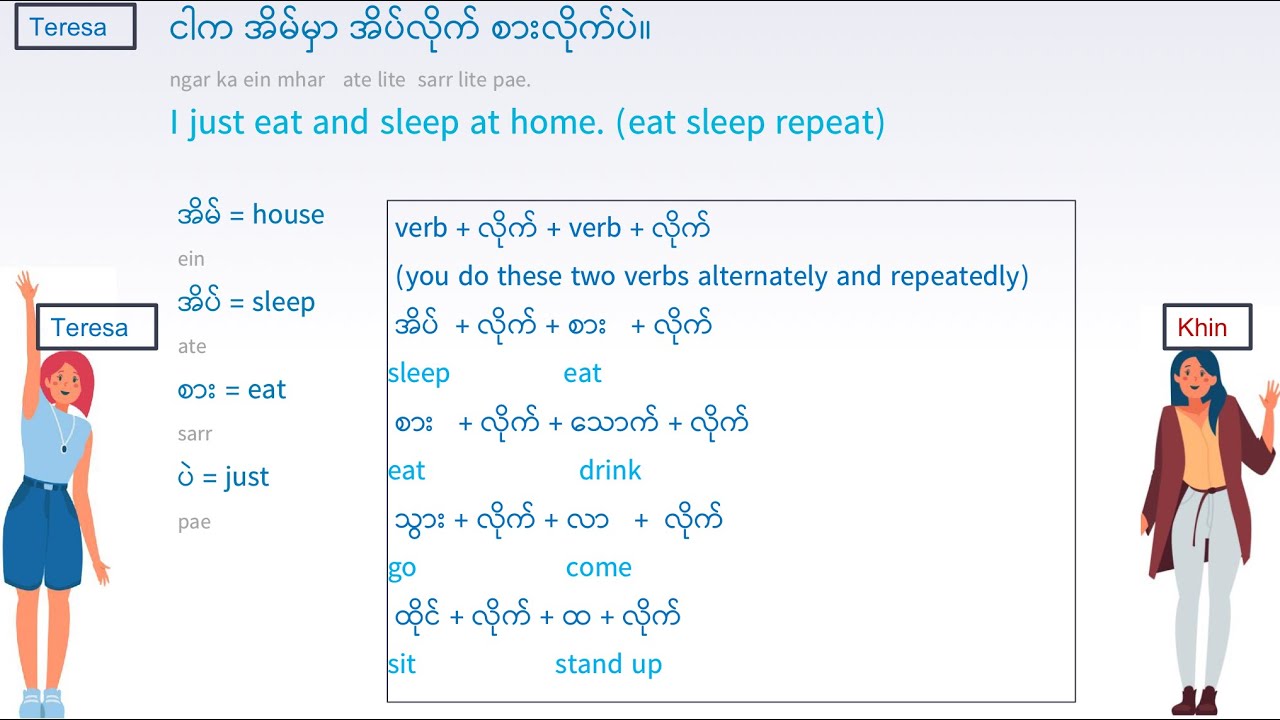 Teresa

ငါက အိမ်မှာ အိပ်လိုက် စားလိုက်ပဲ။

ngar ka ein mhar ate lite sarr lite pae.

I just eat and sleep at home. (eat sleep repeat)

အိမ် = house

ein

အိပ် = sleep

ate

စား = eat

sarr

ပဲ = just

pae

verb + လိုက် + verb + လိုက်

(you do these two verbs alternately and repeatedly)

အိပ် + လိုက် + စား + လိုက်

sleep eat

စား + လိုက် + သောက် + လိုက်

eat drink

သွား + လိုက် + လာ + လိုက်

go come

ထိုင် + လိုက် + ထ + လိုက်

sit stand up

Teresa

Khin